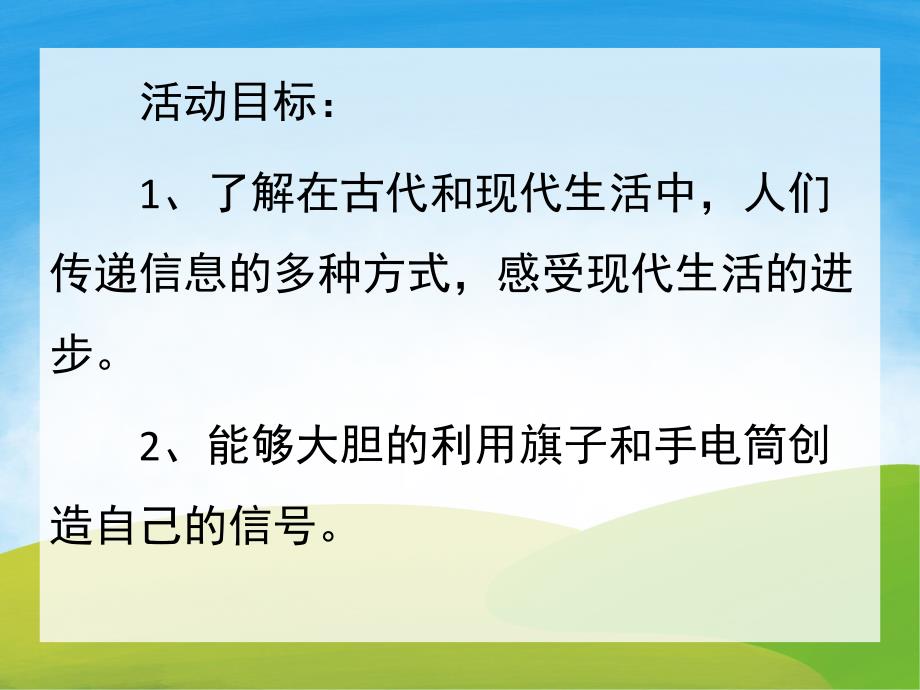 活动目标：

1、了解在古代和现代生活中，人们传递信息的多种方式，感受现代生活的进步。

2、能够大胆的利用旗子和手电筒创造自己的信号。